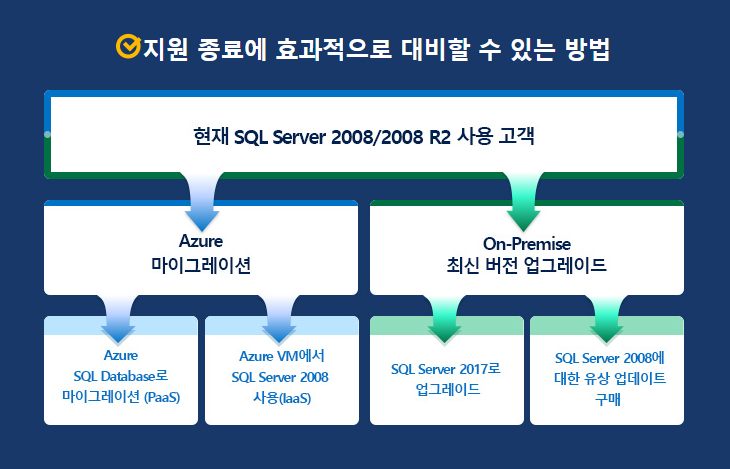 지원 종료에 효과적으로 대비할 수 있는 방법

현재 SQL Server 2008/2008 R2 사용 고객

Azure
마이그레이션

On-Premise
최신 버전 업그레이드

Azure
SQL Database로
마이그레이션 (PaaS)

Azure VM에서
SQL Server 2008
사용(IaaS)

SQL Server 2017로
업그레이드

SQL Server 2008에
대한 유상 업데이트
구매